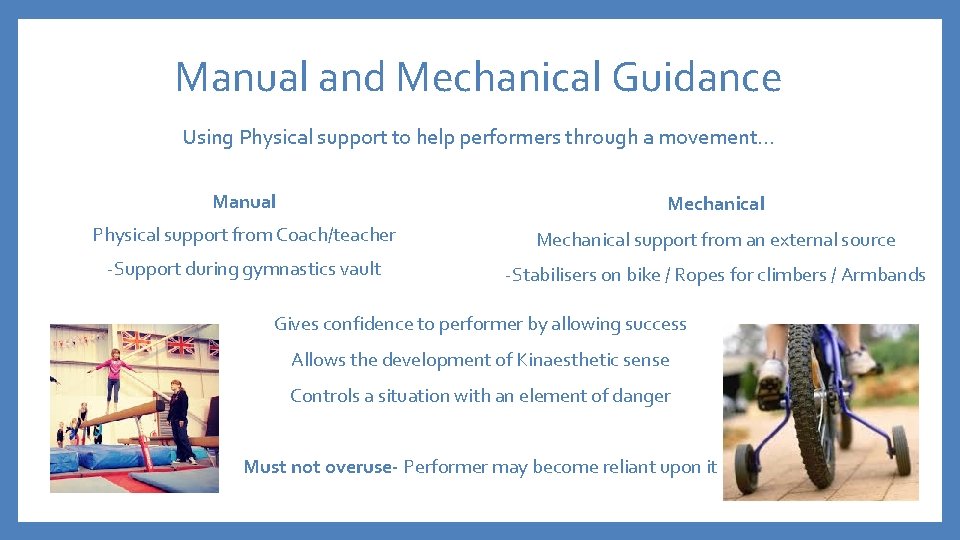 Manual and Mechanical Guidance

Using Physical support to help performers through a movement…

Manual

Physical support from Coach/teacher

-Support during gymnastics vault

Mechanical

Mechanical support from an external source

-Stabilisers on bike / Ropes for climbers / Armbands

Gives confidence to performer by allowing success

Allows the development of Kinaesthetic sense

Controls a situation with an element of danger

Must not overuse- Performer may become reliant upon it